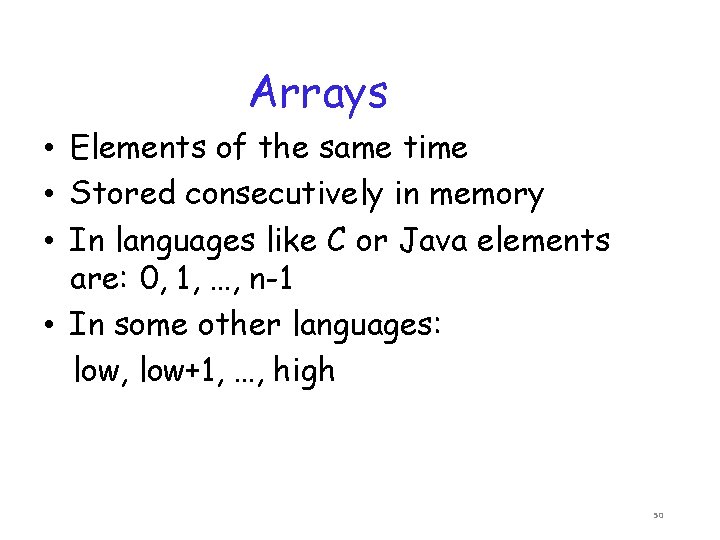 Arrays

• Elements of the same time
• Stored consecutively in memory
• In languages like C or Java elements are: 0, 1, …, n-1
• In some other languages:
low, low+1, …, high

50